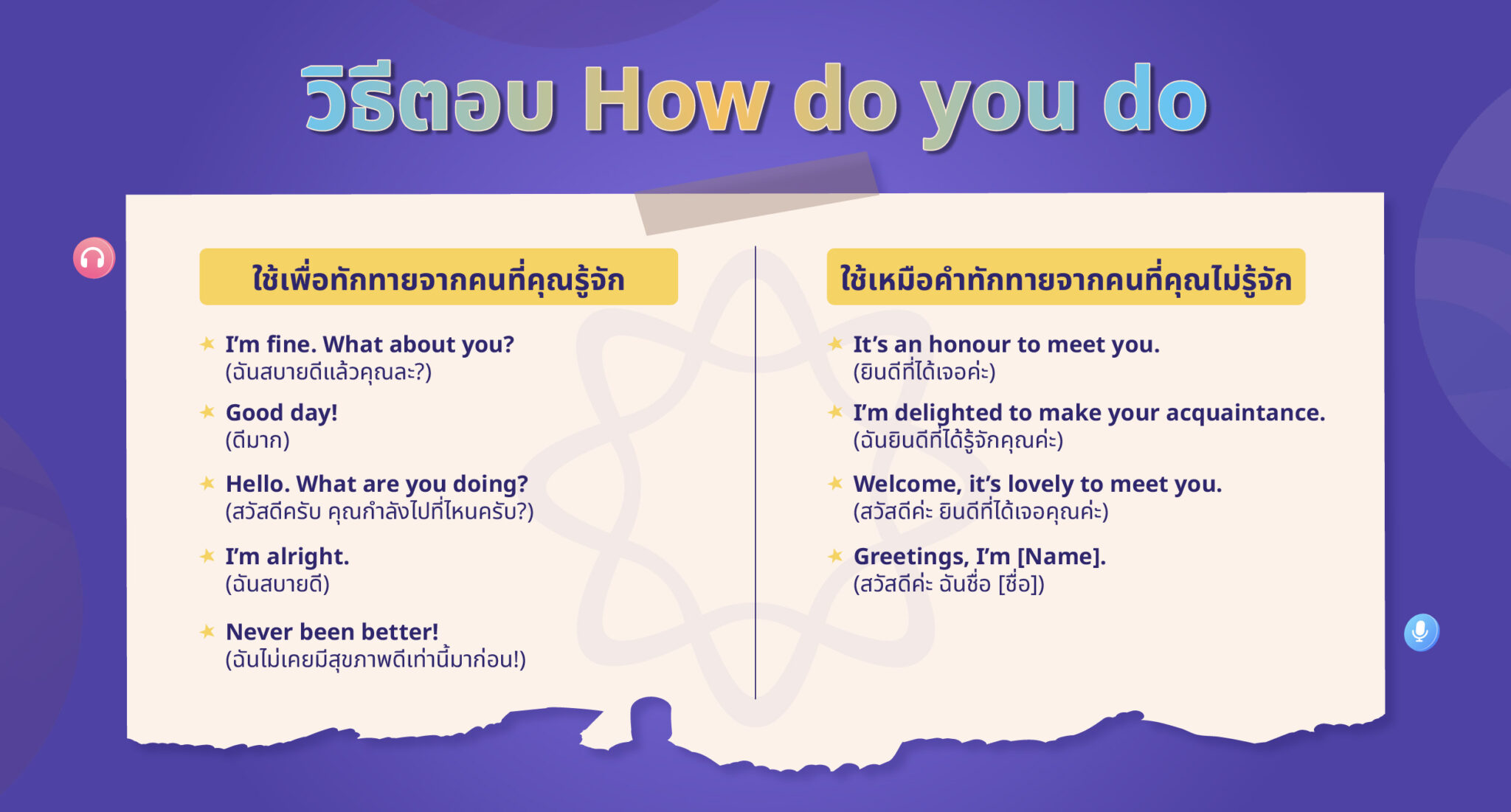 วิธีตอบ How do you do

ใช้เพื่อทักทายจากคนที่คุณรู้จัก

★ I'm fine. What about you?
(ฉันสบายดีแล้วคุณละ?)

★ Good day!
(ดีมาก)

★ Hello. What are you doing?
(สวัสดีครับ คุณกำลังไปที่ไหนครับ?)

★ I'm alright.
(ฉันสบายดี)

★ Never been better!
(ฉันไม่เคยมีสุขภาพดีเท่านี้มาก่อน!)

ใช้เหมือคำทักทายจากคนที่คุณไม่รู้จัก

★ It's an honour to meet you.
(ยินดีที่ได้เจอค่ะ)

★ I'm delighted to make your acquaintance.
(ฉันยินดีที่ได้รู้จักคุณค่ะ)

★ Welcome, it's lovely to meet you.
(สวัสดีค่ะ ยินดีที่ได้เจอคุณค่ะ)

★ Greetings, I'm [Name].
(สวัสดีค่ะ ฉันชื่อ [ชื่อ])